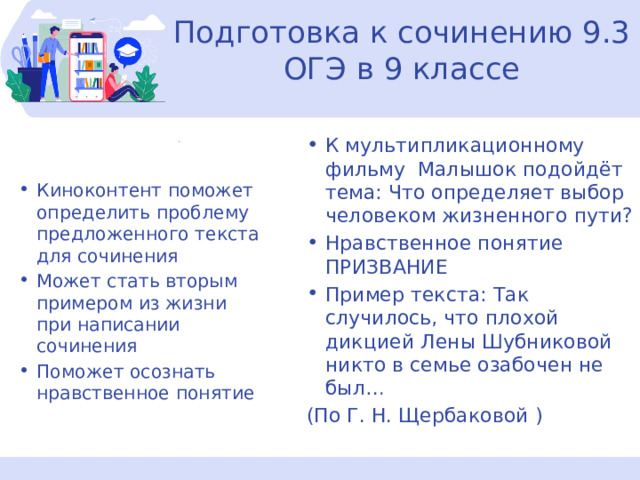 Подготовка к сочинению 9.3 ОГЭ в 9 классе

• Киноконтент поможет определить проблему предложенного текста для сочинения
• Может стать вторым примером из жизни при написании сочинения
• Поможет осознать нравственное понятие

• К мультипликационному фильму Малышок подойдёт тема: Что определяет выбор человеком жизненного пути?
• Нравственное понятие ПРИЗВАНИЕ
• Пример текста: Так случилось, что плохой дикцией Лены Шубниковой никто в семье озабочен не был…
(По Г. Н. Щербаковой )